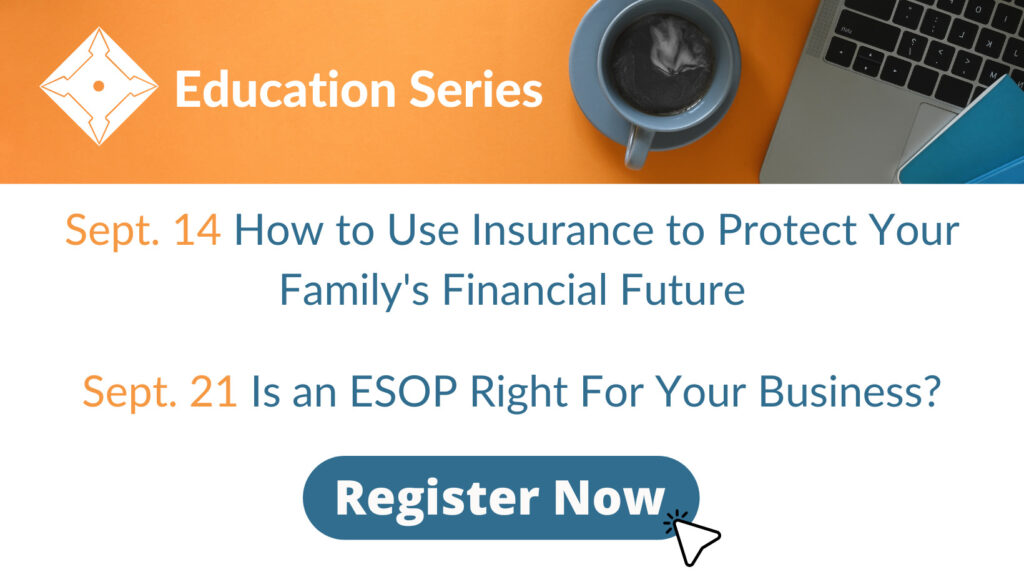 Education Series

Sept. 14 How to Use Insurance to Protect Your Family's Financial Future

Sept. 21 Is an ESOP Right For Your Business?

Register Now